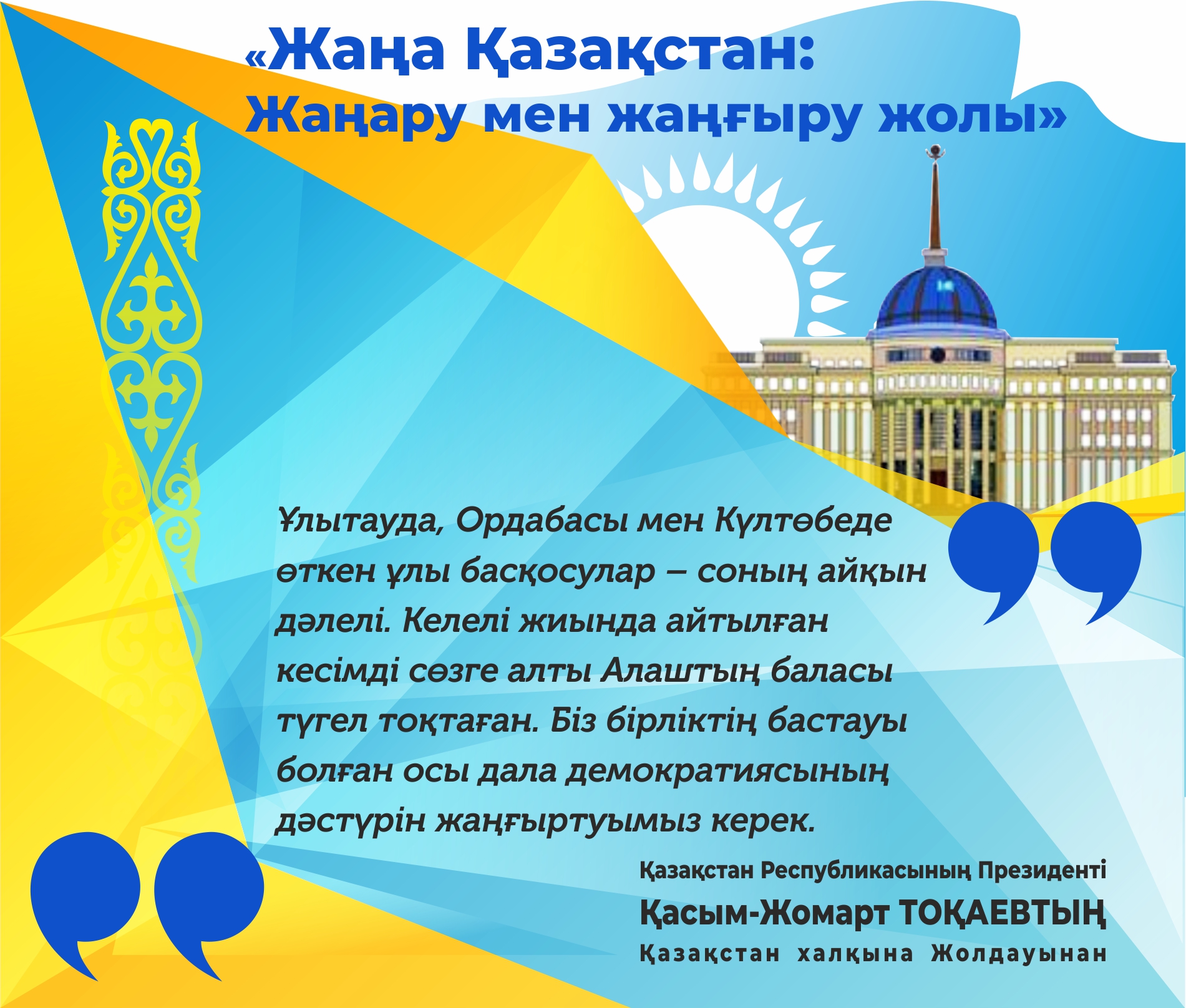 «Жаңа Қазақстан: Жаңару мен жаңғыру жолы»

Ұлытауда, Ордабасы мен Күлтөбеде өткен ұлы басқосулар – соның айқын дәлелі. Келелі жиында айтылған кесімді сөзге алты Алаштың баласы түгел тоқтаған. Біз бірліктің бастауы болған осы дала демократиясының дәстүрін жаңғыртуымыз керек.

Қазақстан Республикасының Президенті
Қасым-Жомарт ТОҚАЕВТЫҢ
Қазақстан халқына Жолдауынан